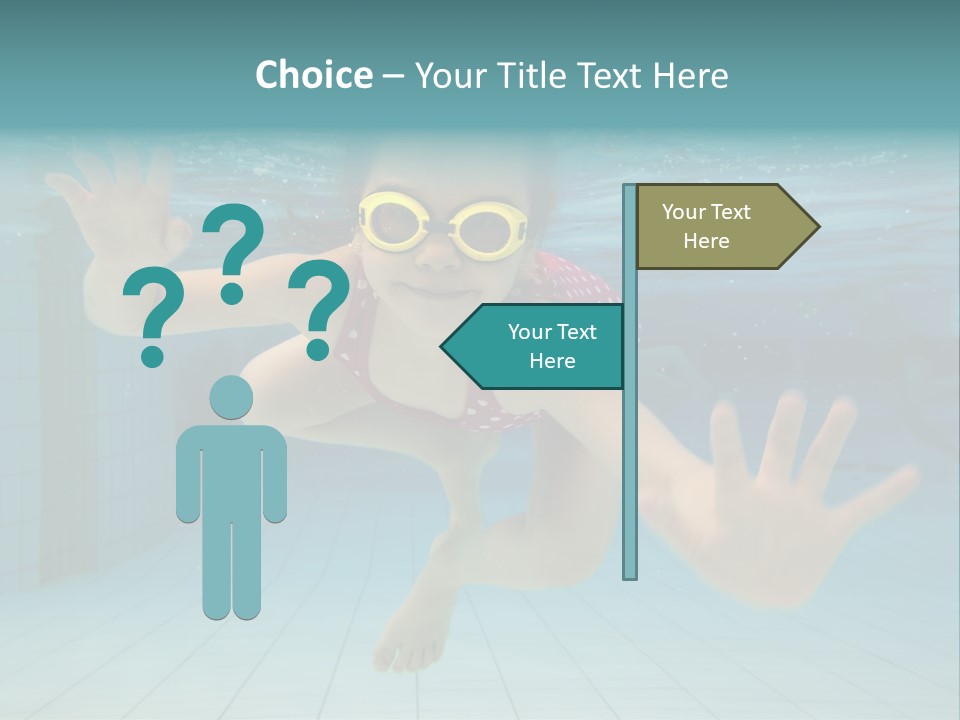 Choice – Your Title Text Here

? ? ?

Your Text Here

Your Text Here